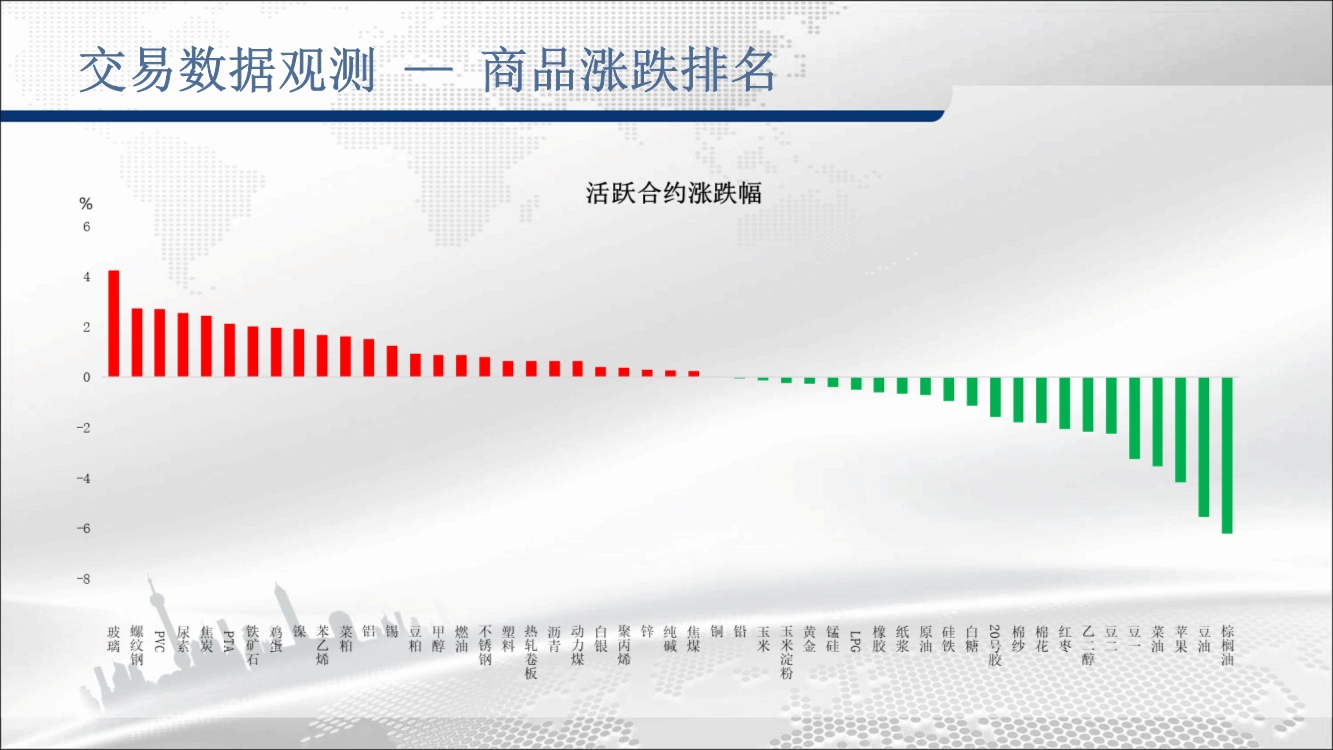 交易数据观测 — 商品涨跌排名

活跃合约涨跌幅

%
6
4
2
0
-2
-4
-6
-8

玻璃
螺纹钢
PVC
尿素
焦炭
PTA
铁矿石
鸡蛋
镍
苯乙烯
菜粕
铝
锡
豆粕
甲醇
燃油
不锈钢
塑料
热轧卷板
沥青
动力煤
白银
聚丙烯
锌
纯碱
焦煤
铜
铅
玉米
玉米淀粉
黄金
锰硅
LPG
橡胶
纸浆
原油
硅铁
白糖
20号胶
棉纱
棉花
红枣
乙二醇
豆二
豆一
菜油
苹果
豆油
棕榈油